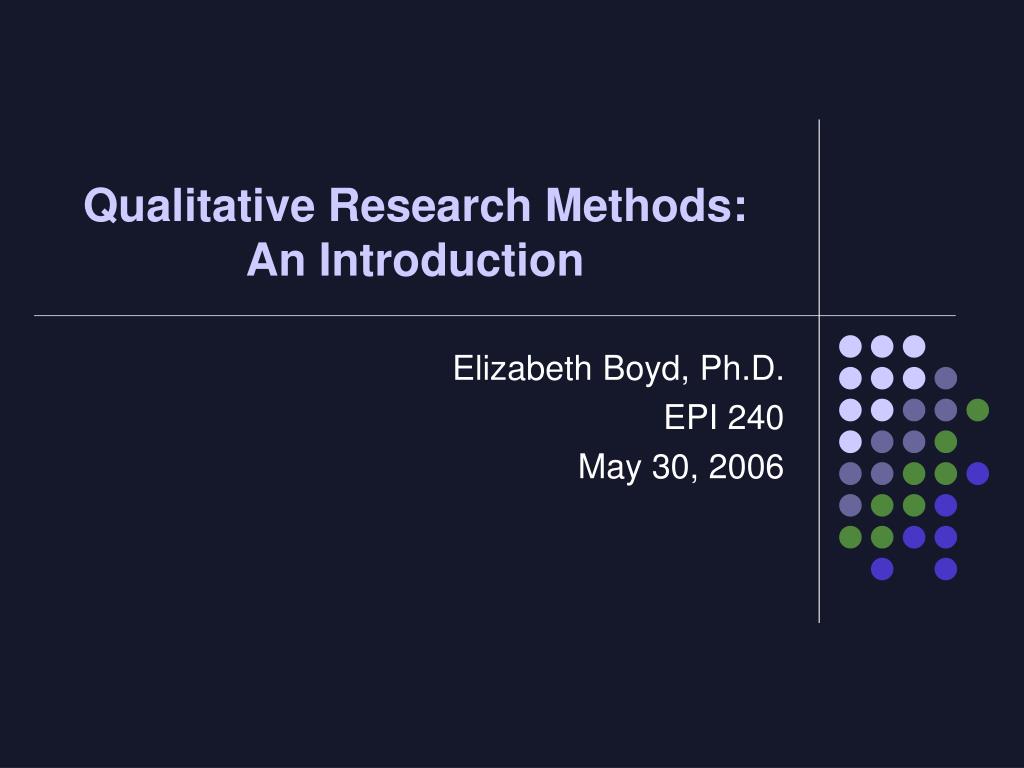 Qualitative Research Methods: An Introduction

Elizabeth Boyd, Ph.D.
EPI 240
May 30, 2006